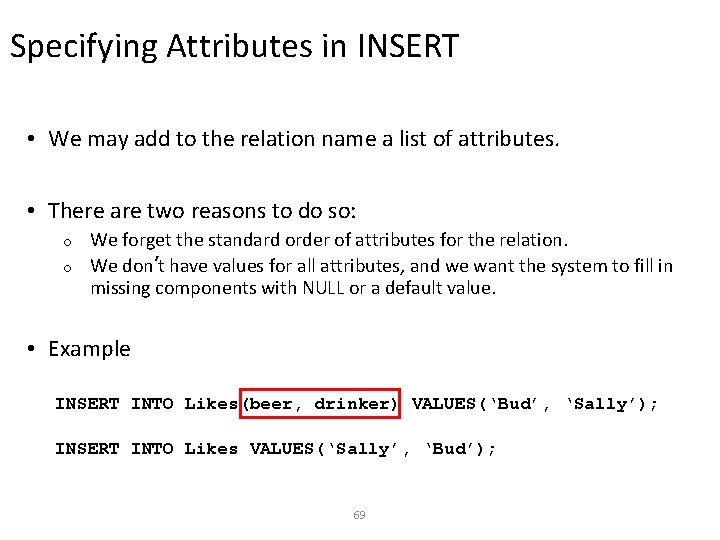 Specifying Attributes in INSERT

• We may add to the relation name a list of attributes.

• There are two reasons to do so:
  o We forget the standard order of attributes for the relation.
  o We don't have values for all attributes, and we want the system to fill in missing components with NULL or a default value.

• Example

INSERT INTO Likes(beer, drinker) VALUES('Bud', 'Sally');

INSERT INTO Likes VALUES('Sally', 'Bud');

69